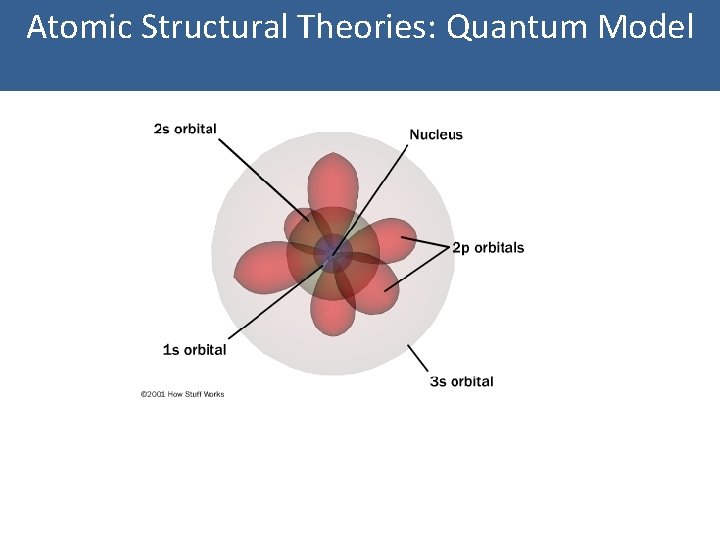 Atomic Structural Theories: Quantum Model

2s orbital

Nucleus

2p orbitals

1s orbital

3s orbital

©2001 How Stuff Works